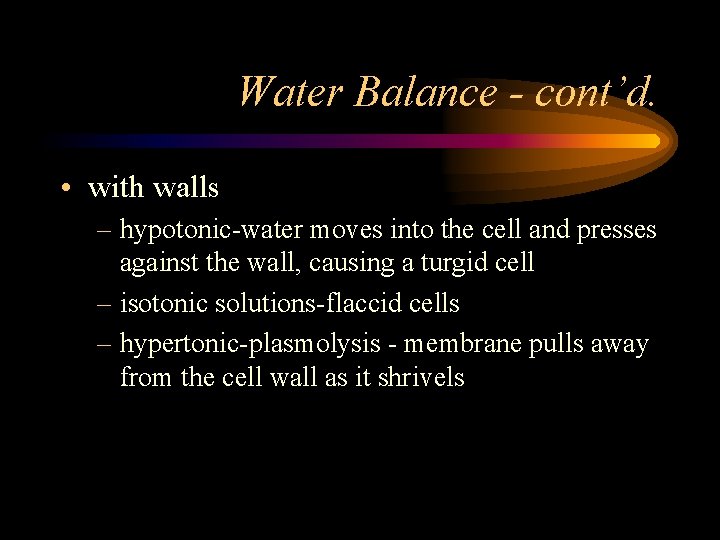 Water Balance - cont'd.

• with walls
– hypotonic-water moves into the cell and presses against the wall, causing a turgid cell
– isotonic solutions-flaccid cells
– hypertonic-plasmolysis - membrane pulls away from the cell wall as it shrivels